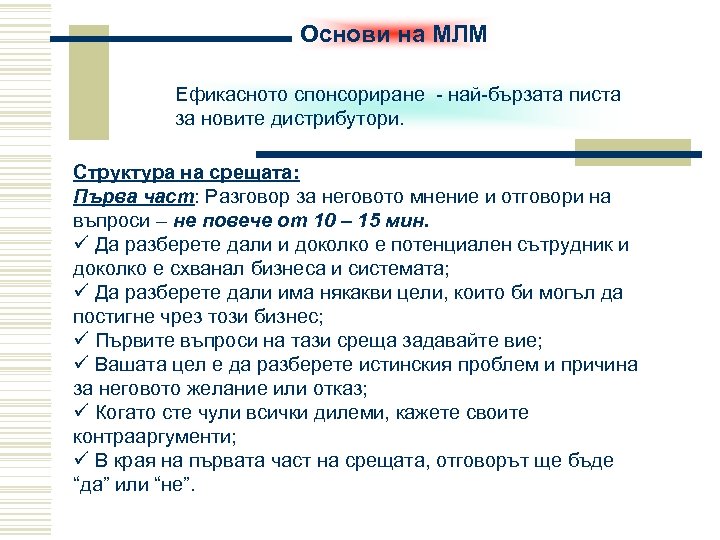 Основи на МЛМ

Ефикасното спонсориране - най-бързата писта за новите дистрибутори.

Структура на срещата:
Първа част: Разговор за неговото мнение и отговори на въпроси – не повече от 10 – 15 мин.
✓ Да разберете дали и доколко е потенциален сътрудник и доколко е схванал бизнеса и системата;
✓ Да разберете дали има някакви цели, които би могъл да постигне чрез този бизнес;
✓ Първите въпроси на тази среща задавайте вие;
✓ Вашата цел е да разберете истинския проблем и причина за неговото желание или отказ;
✓ Когато сте чули всички дилеми, кажете своите контрааргументи;
✓ В края на първата част на срещата, отговорът ще бъде “да” или “не”.